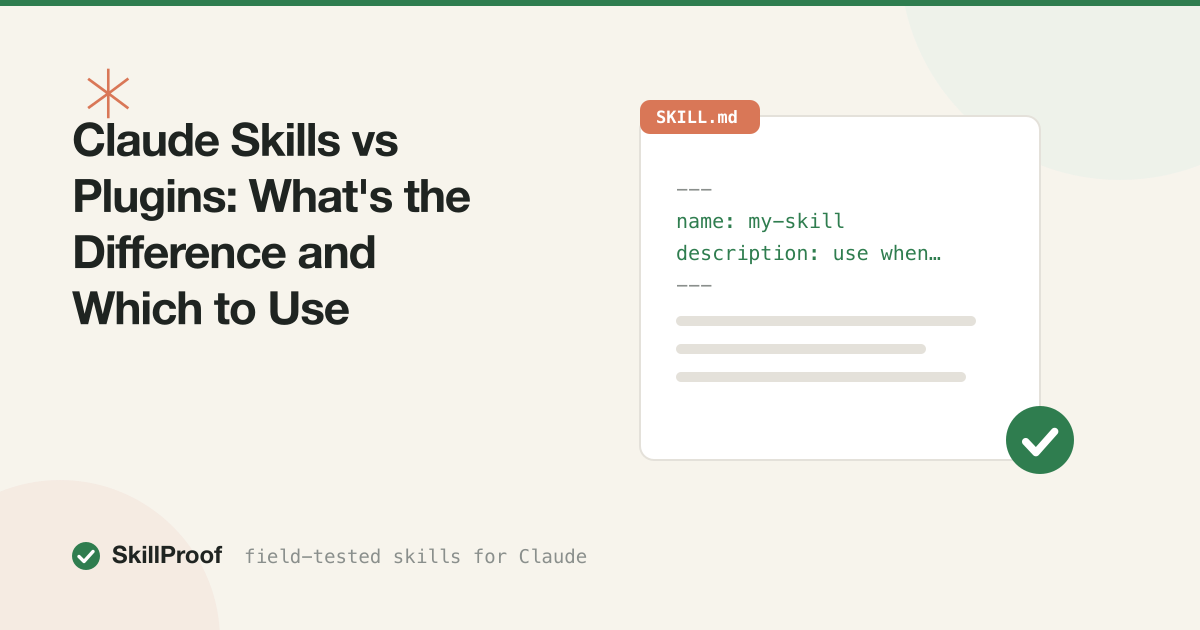 Claude Skills vs Plugins: What's the Difference and Which to Use

SKILL.md

---
name: my-skill
description: use when…
---

SkillProof field-tested skills for Claude